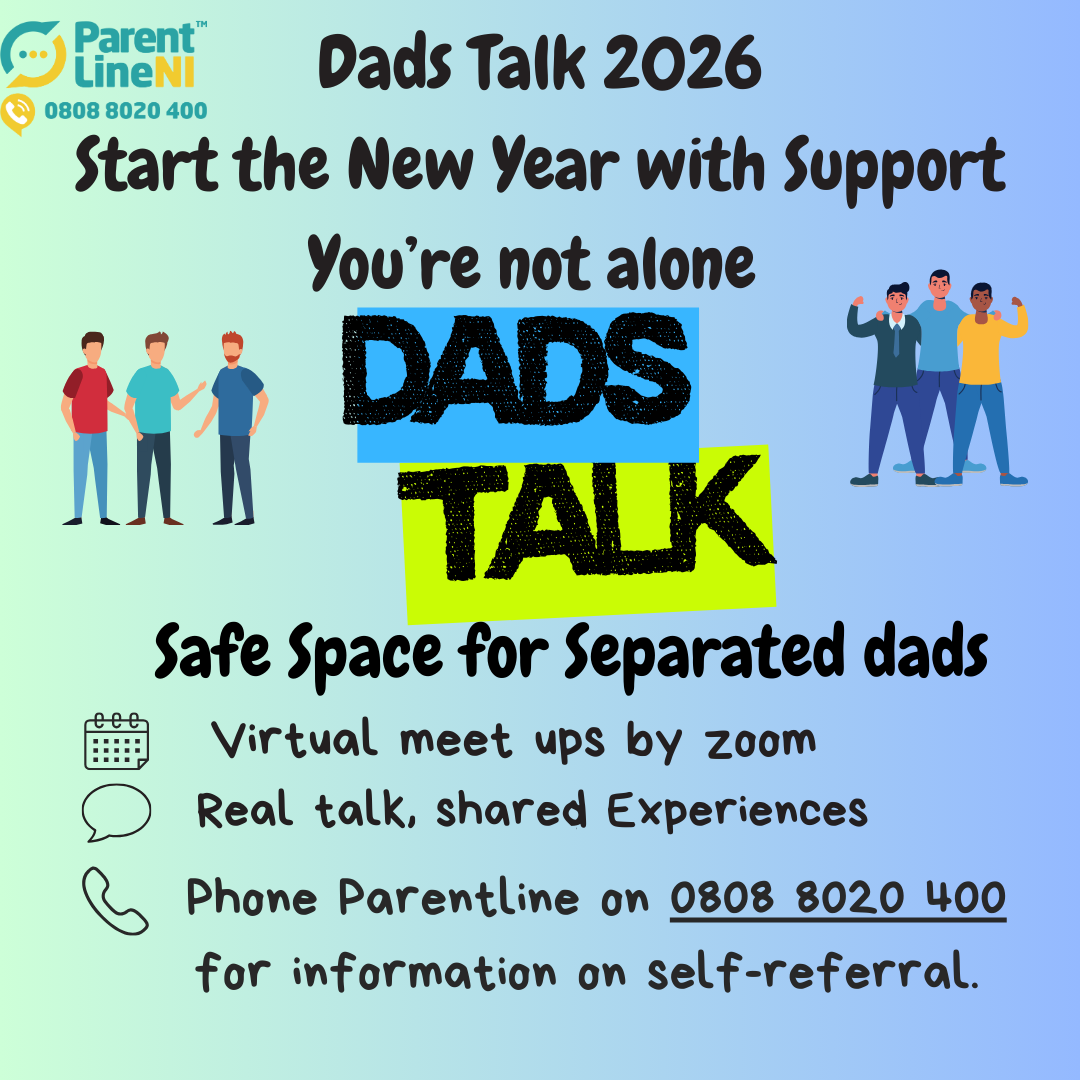 Parent LineNI™
0808 8020 400

Dads Talk 2026

Start the New Year with Support

You're not alone

DADS TALK

Safe Space for Separated dads

Virtual meet ups by zoom

Real talk, shared Experiences

Phone Parentline on 0808 8020 400 for information on self-referral.